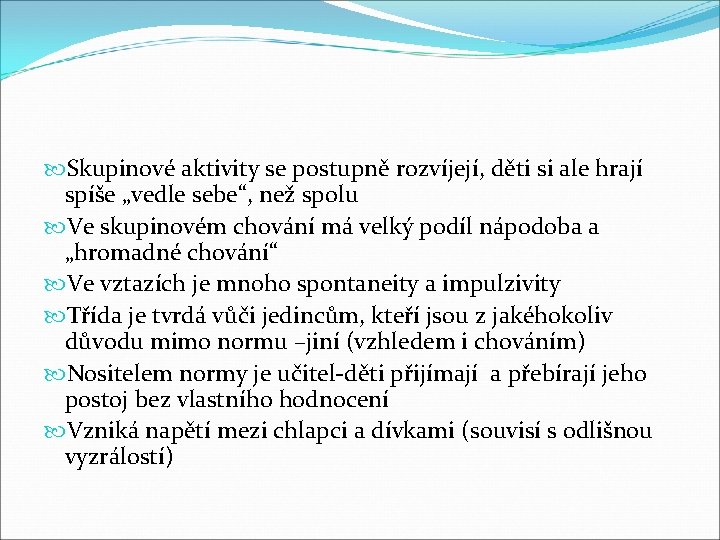 Skupinové aktivity se postupně rozvíjejí, děti si ale hrají spíše „vedle sebe“, než spolu

Ve skupinovém chování má velký podíl nápodoba a „hromadné chování“

Ve vztazích je mnoho spontaneity a impulzivity

Třída je tvrdá vůči jedincům, kteří jsou z jakéhokoliv důvodu mimo normu –jiní (vzhledem i chováním)

Nositelem normy je učitel-děti přijímají a přebírají jeho postoj bez vlastního hodnocení

Vzniká napětí mezi chlapci a dívkami (souvisí s odlišnou vyzrálostí)